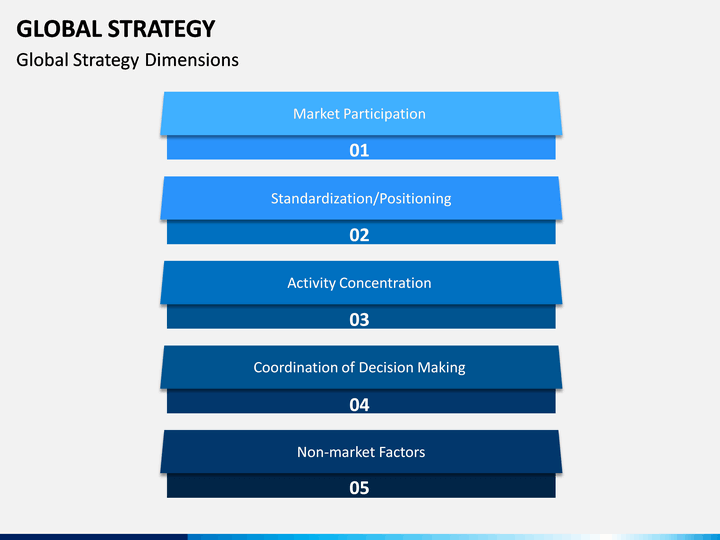 GLOBAL STRATEGY

Global Strategy Dimensions

Market Participation

01

Standardization/Positioning

02

Activity Concentration

03

Coordination of Decision Making

04

Non-market Factors

05